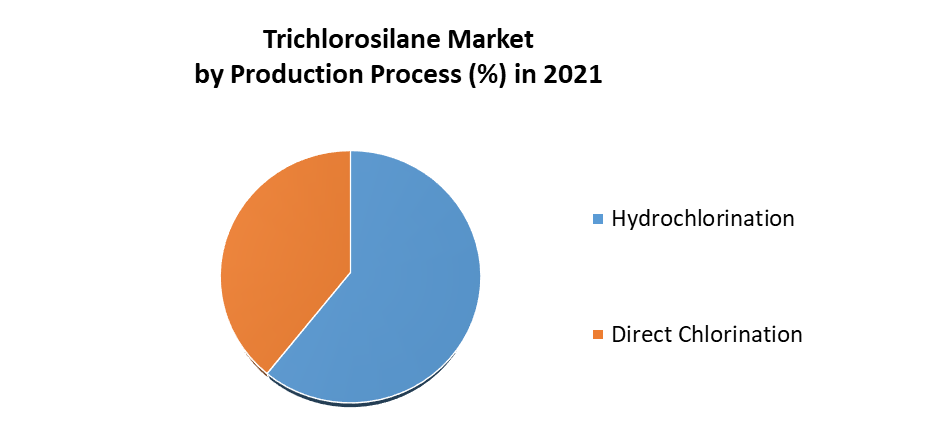 Trichlorosilane Market
by Production Process (%) in 2021

Hydrochlorination

Direct Chlorination